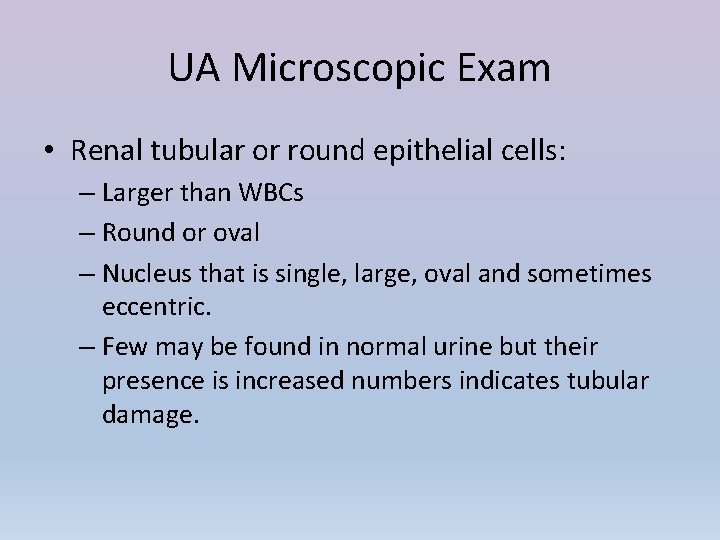 UA Microscopic Exam

• Renal tubular or round epithelial cells:
– Larger than WBCs
– Round or oval
– Nucleus that is single, large, oval and sometimes eccentric.
– Few may be found in normal urine but their presence is increased numbers indicates tubular damage.